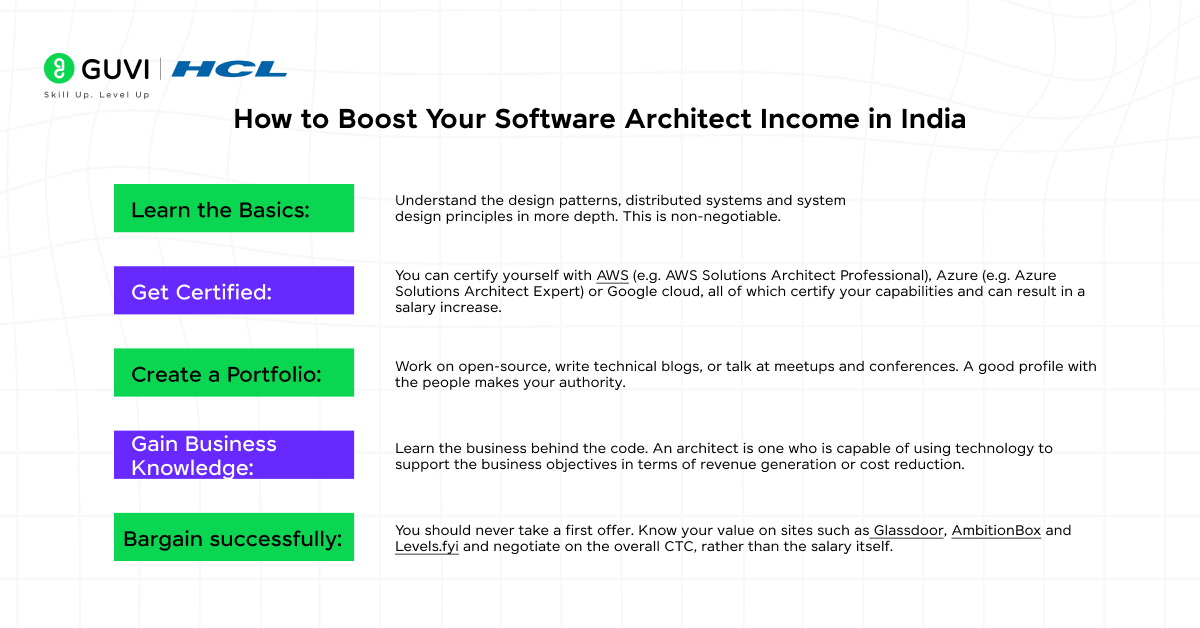 GUVI | HCL
Skill Up. Level Up

How to Boost Your Software Architect Income in India

Learn the Basics:

Understand the design patterns, distributed systems and system design principles in more depth. This is non-negotiable.

Get Certified:

You can certify yourself with AWS (e.g. AWS Solutions Architect Professional), Azure (e.g. Azure Solutions Architect Expert) or Google cloud, all of which certify your capabilities and can result in a salary increase.

Create a Portfolio:

Work on open-source, write technical blogs, or talk at meetups and conferences. A good profile with the people makes your authority.

Gain Business Knowledge:

Learn the business behind the code. An architect is one who is capable of using technology to support the business objectives in terms of revenue generation or cost reduction.

Bargain successfully:

You should never take a first offer. Know your value on sites such as Glassdoor, AmbitionBox and Levels.fyi and negotiate on the overall CTC, rather than the salary itself.